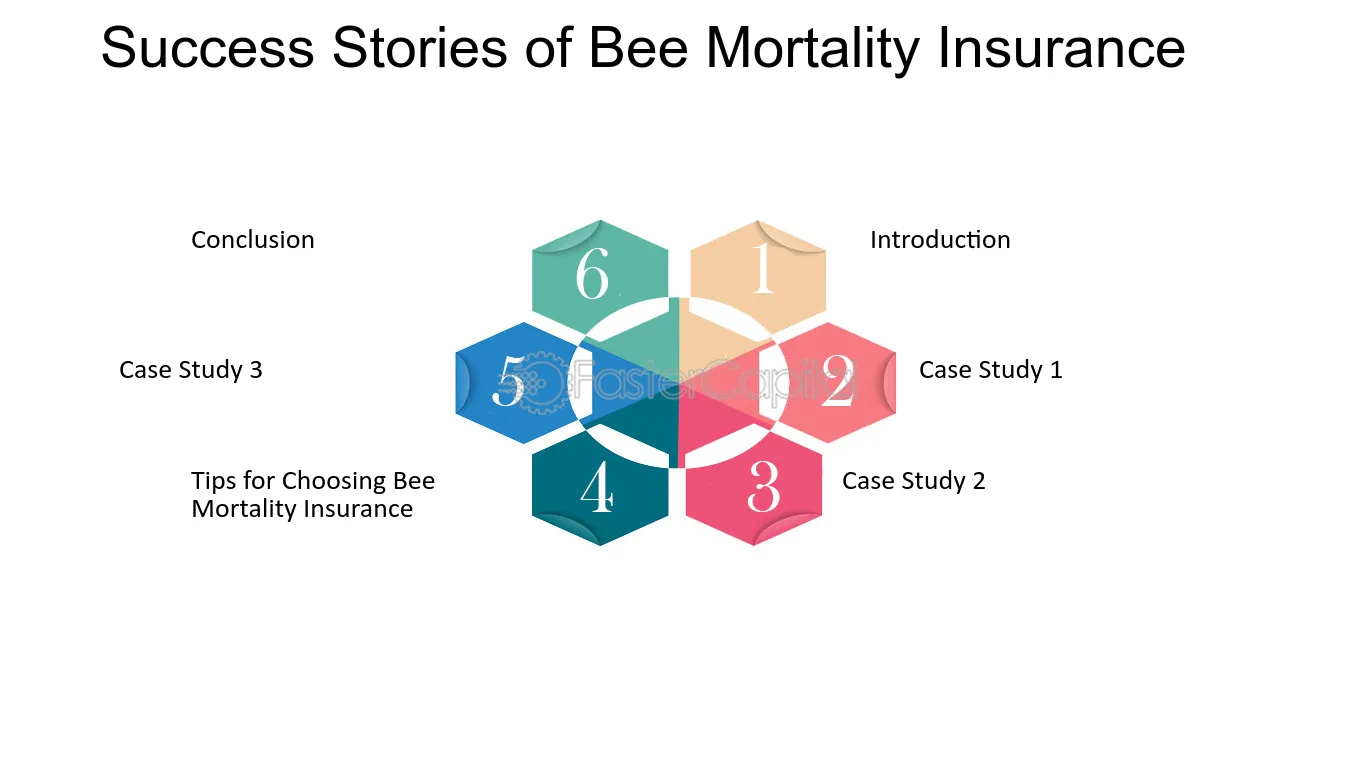 Success Stories of Bee Mortality Insurance

Conclusion

6

1

Introduction

Case Study 3

5

2

Case Study 1

Tips for Choosing Bee Mortality Insurance

4

3

Case Study 2

FasterCapital